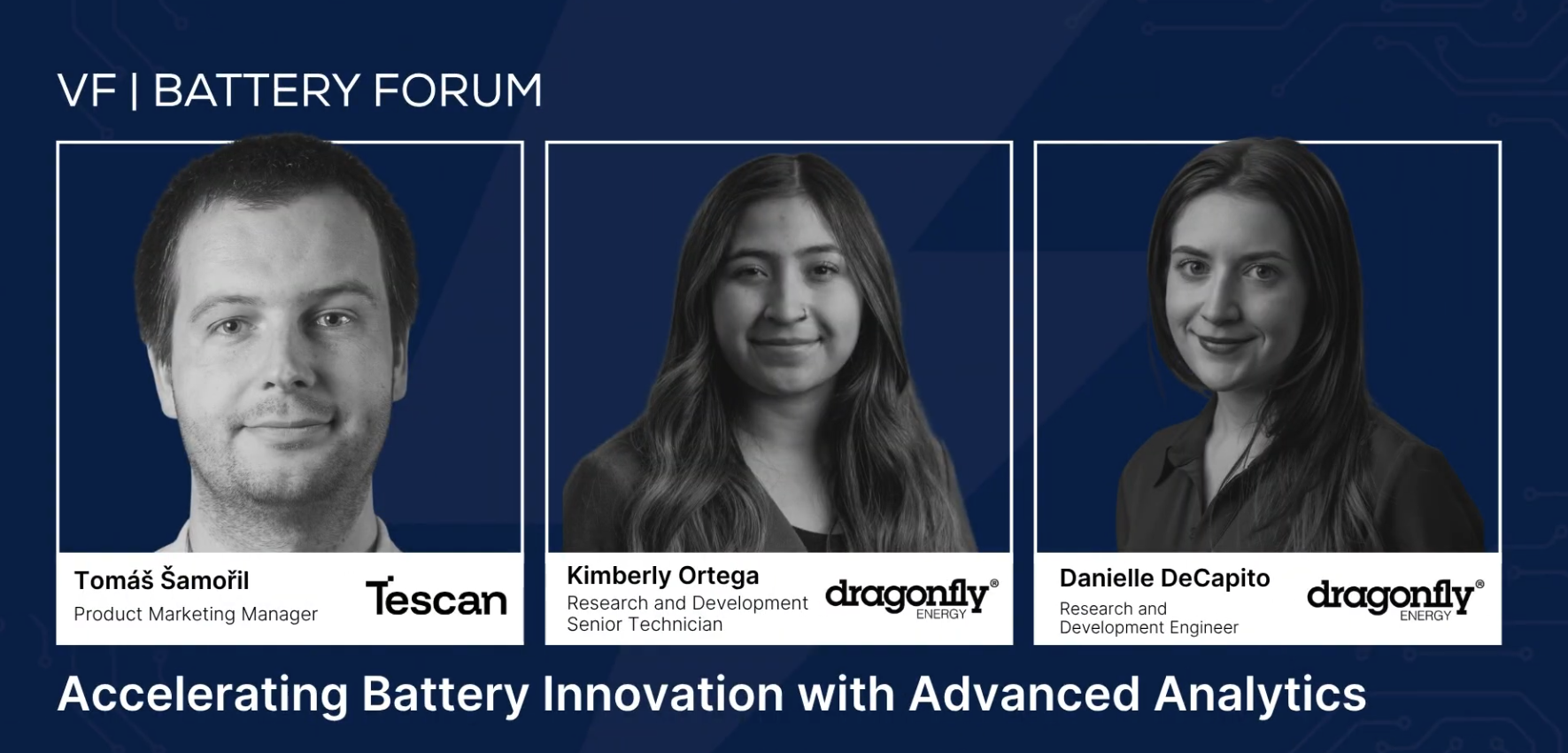 VF | BATTERY FORUM

Tomáš Šamořil
Product Marketing Manager
Tescan

Kimberly Ortega
Research and Development Senior Technician
dragonfly® ENERGY

Danielle DeCapito
Research and Development Engineer
dragonfly® ENERGY

Accelerating Battery Innovation with Advanced Analytics